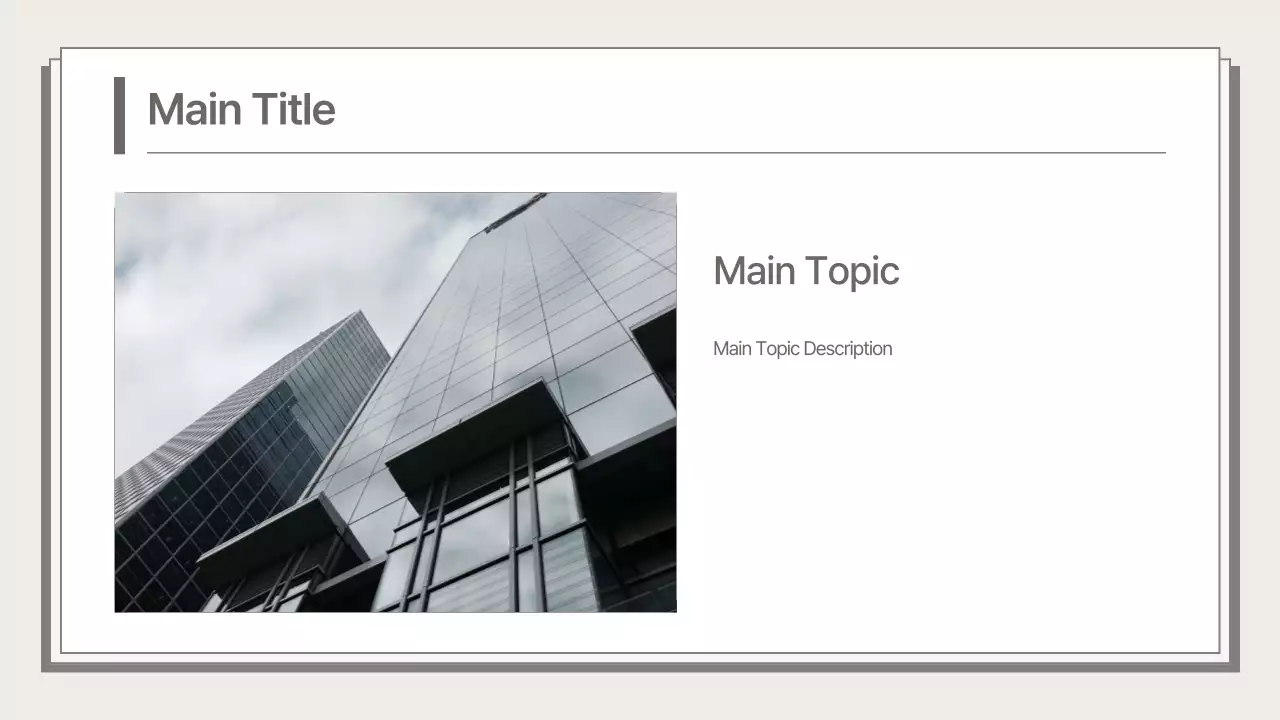 Main Title

Main Topic

Main Topic Description